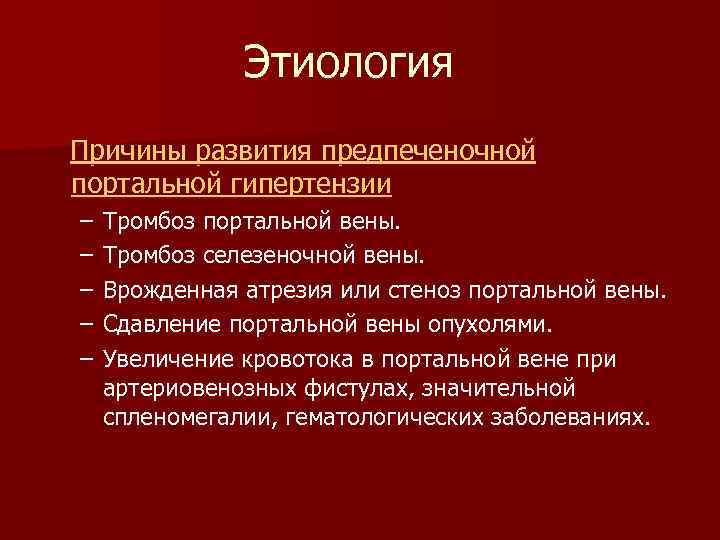 Этиология

Причины развития предпеченочной портальной гипертензии

– Тромбоз портальной вены.
– Тромбоз селезеночной вены.
– Врожденная атрезия или стеноз портальной вены.
– Сдавление портальной вены опухолями.
– Увеличение кровотока в портальной вене при артериовенозных фистулах, значительной спленомегалии, гематологических заболеваниях.